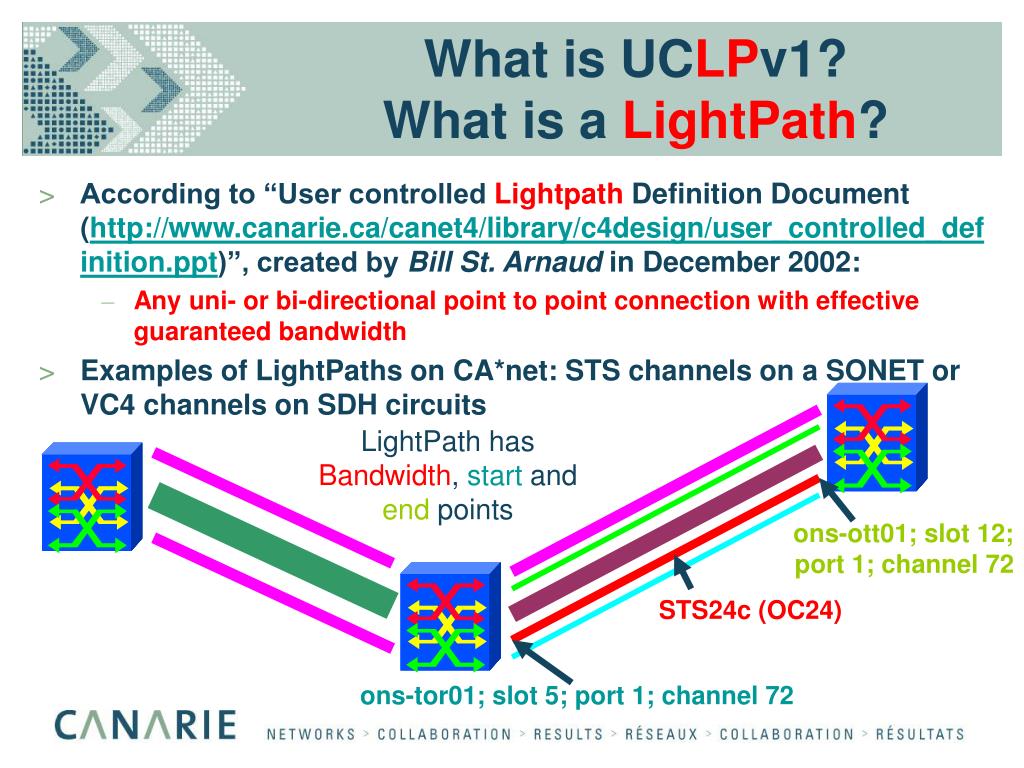 What is UCLPv1?
What is a LightPath?

> According to “User controlled Lightpath Definition Document (http://www.canarie.ca/canet4/library/c4design/user_controlled_definition.ppt)”, created by Bill St. Arnaud in December 2002:
– Any uni- or bi-directional point to point connection with effective guaranteed bandwidth

> Examples of LightPaths on CA*net: STS channels on a SONET or VC4 channels on SDH circuits

LightPath has Bandwidth, start and end points

ons-ott01; slot 12; port 1; channel 72

STS24c (OC24)

ons-tor01; slot 5; port 1; channel 72

CANARIE NETWORKS > COLLABORATION > RESULTS > RÉSEAUX > COLLABORATION > RÉSULTATS